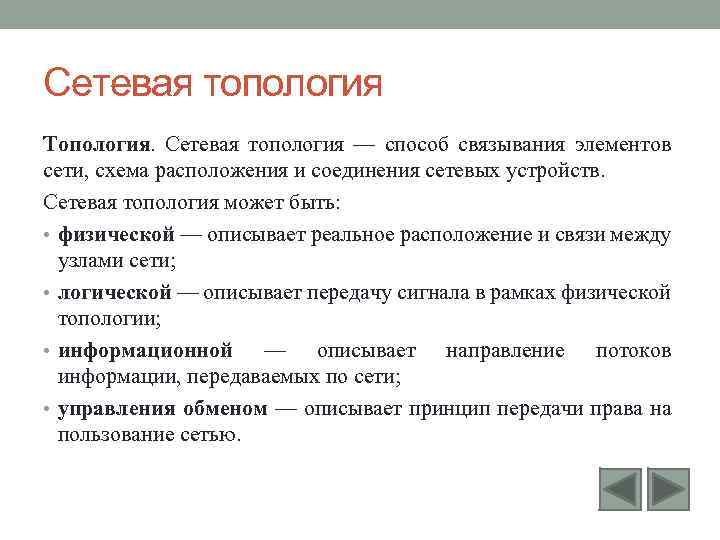 Сетевая топология

Топология. Сетевая топология — способ связывания элементов сети, схема расположения и соединения сетевых устройств.

Сетевая топология может быть:

• физической — описывает реальное расположение и связи между узлами сети;
• логической — описывает передачу сигнала в рамках физической топологии;
• информационной — описывает направление потоков информации, передаваемых по сети;
• управления обменом — описывает принцип передачи права на пользование сетью.